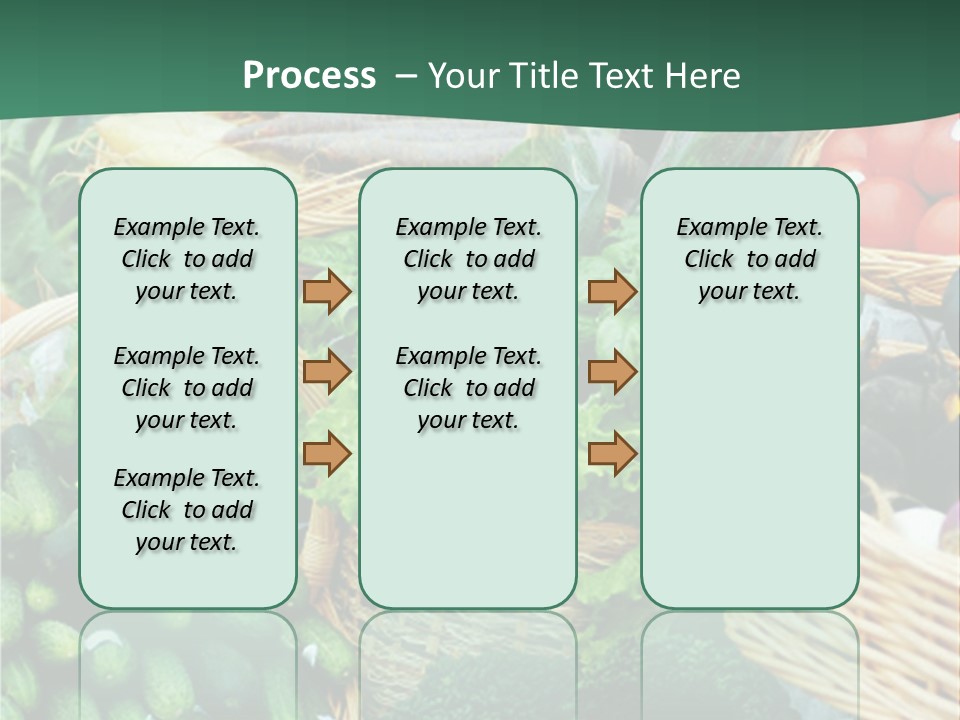 Process – Your Title Text Here

Example Text. Click to add your text.

Example Text. Click to add your text.

Example Text. Click to add your text.

Example Text. Click to add your text.

Example Text. Click to add your text.

Example Text. Click to add your text.